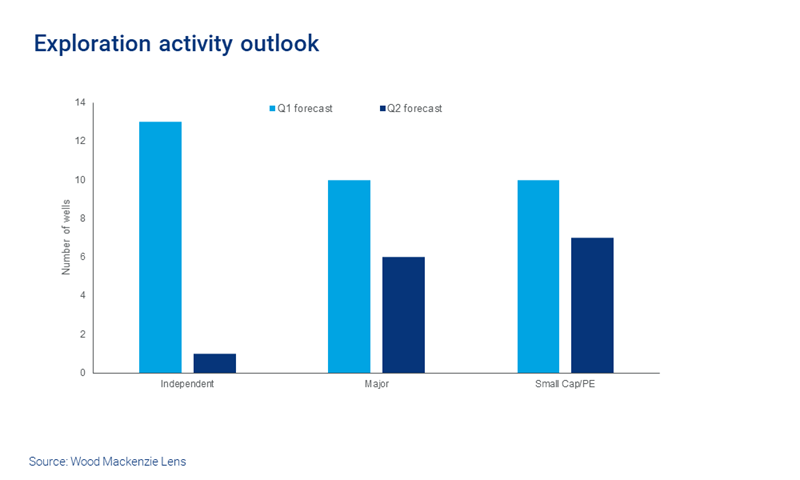 Exploration activity outlook

Q1 forecast
Q2 forecast

Number of wells

14
12
10
8
6
4
2
0

Independent
Major
Small Cap/PE

Source: Wood Mackenzie Lens